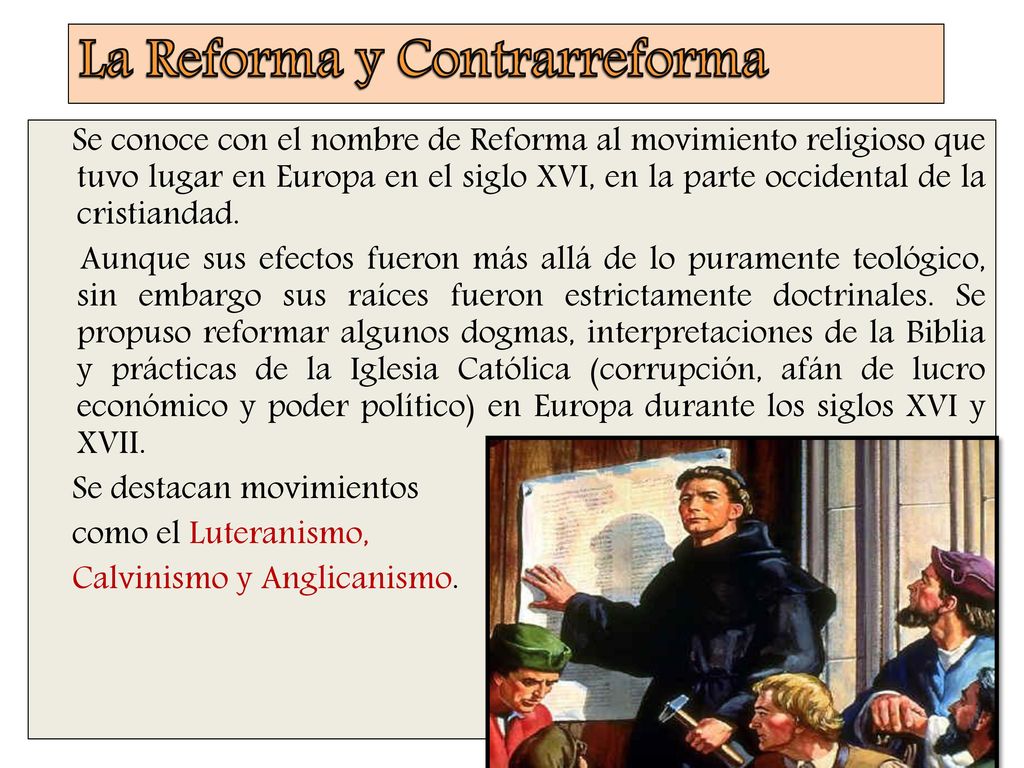 La Reforma y Contrarreforma

Se conoce con el nombre de Reforma al movimiento religioso que tuvo lugar en Europa en el siglo XVI, en la parte occidental de la cristiandad.

Aunque sus efectos fueron más allá de lo puramente teológico, sin embargo sus raíces fueron estrictamente doctrinales. Se propuso reformar algunos dogmas, interpretaciones de la Biblia y prácticas de la Iglesia Católica (corrupción, afán de lucro económico y poder político) en Europa durante los siglos XVI y XVII.

Se destacan movimientos como el Luteranismo, Calvinismo y Anglicanismo.